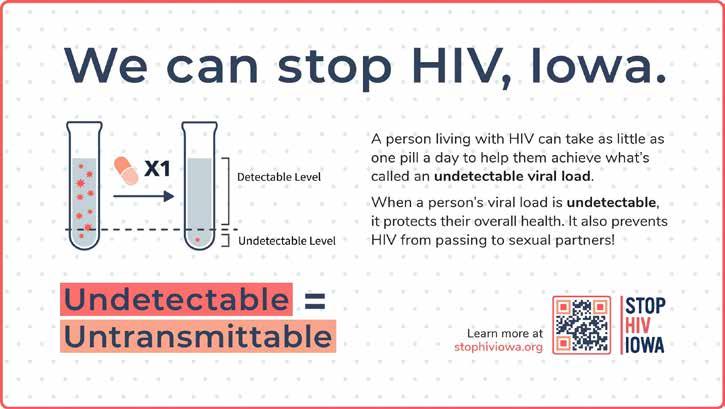 We can stop HIV, Iowa.

X1

Detectable Level

Undetectable Level

A person living with HIV can take as little as one pill a day to help them achieve what's called an undetectable viral load.

When a person's viral load is undetectable, it protects their overall health. It also prevents HIV from passing to sexual partners!

Undetectable =
Untransmittable

Learn more at
stophiviowa.org

STOP
HIV
IOWA